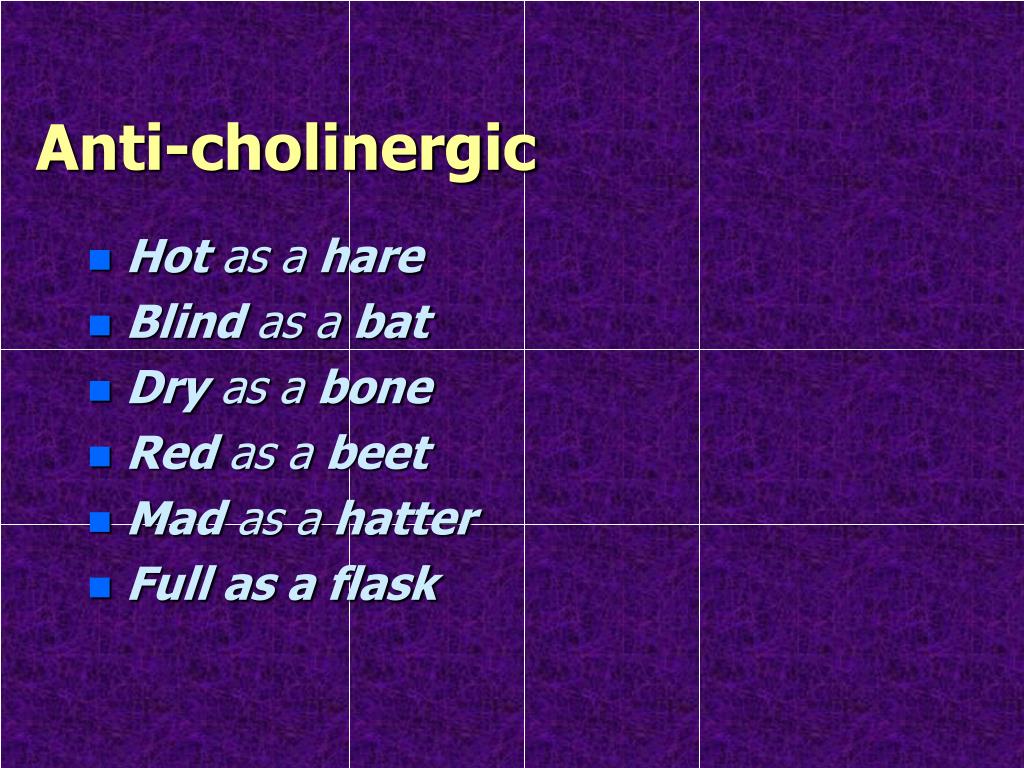 Anti-cholinergic

- Hot as a hare
- Blind as a bat
- Dry as a bone
- Red as a beet
- Mad as a hatter
- Full as a flask